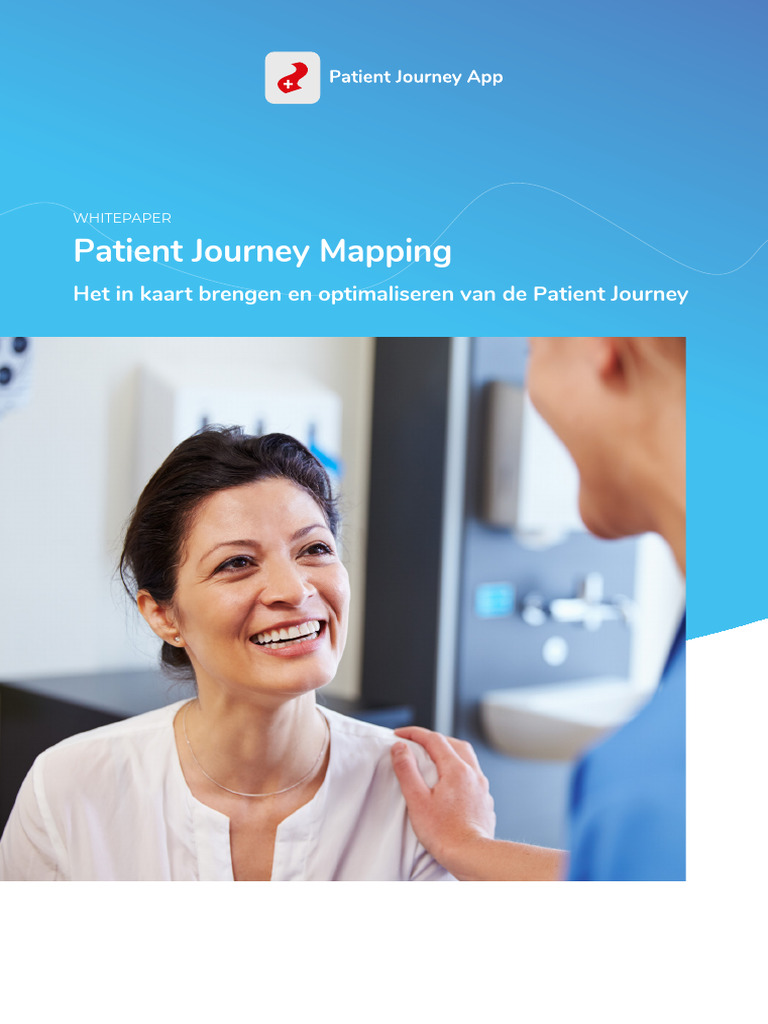 Patient Journey App

WHITEPAPER

Patient Journey Mapping

Het in kaart brengen en optimaliseren van de Patient Journey